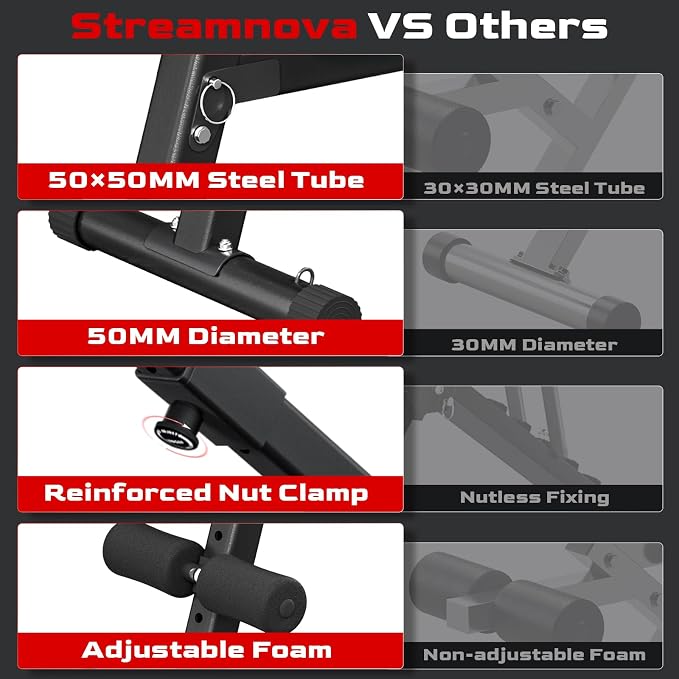 Streamnova VS Others

50×50MM Steel Tube

30×30MM Steel Tube

50MM Diameter

30MM Diameter

Reinforced Nut Clamp

Nutless Fixing

Adjustable Foam

Non-adjustable Foam